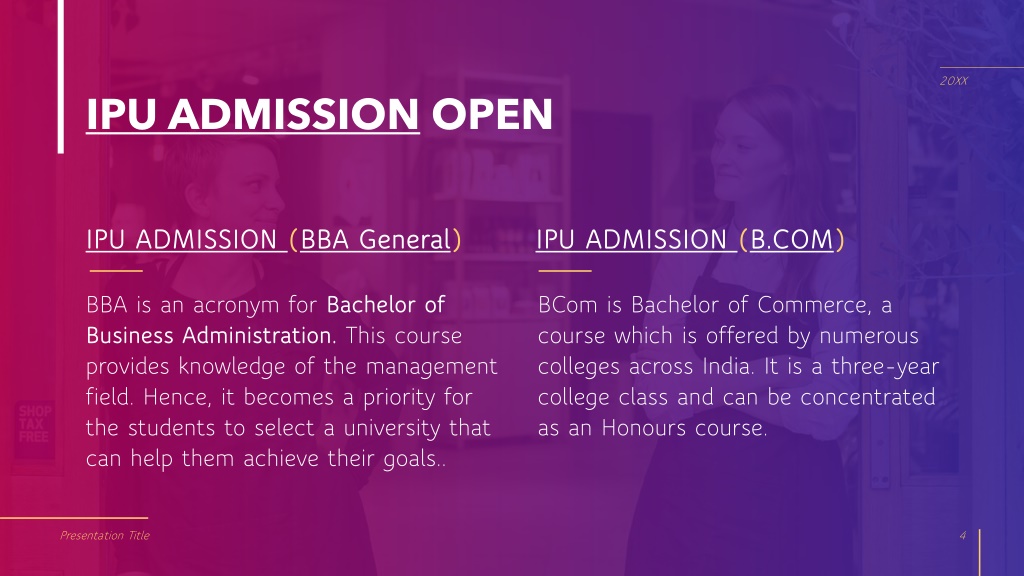 20XX

IPU ADMISSION OPEN

IPU ADMISSION (BBA General)

BBA is an acronym for Bachelor of Business Administration. This course provides knowledge of the management field. Hence, it becomes a priority for the students to select a university that can help them achieve their goals..

IPU ADMISSION (B.COM)

BCom is Bachelor of Commerce, a course which is offered by numerous colleges across India. It is a three-year college class and can be concentrated as an Honours course.

SHOP TAX FREE

Presentation Title

4